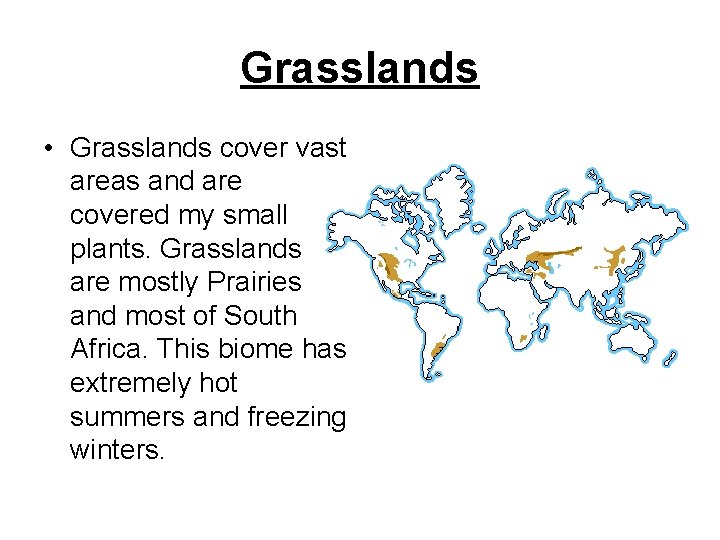 Grasslands

• Grasslands cover vast areas and are covered my small plants. Grasslands are mostly Prairies and most of South Africa. This biome has extremely hot summers and freezing winters.